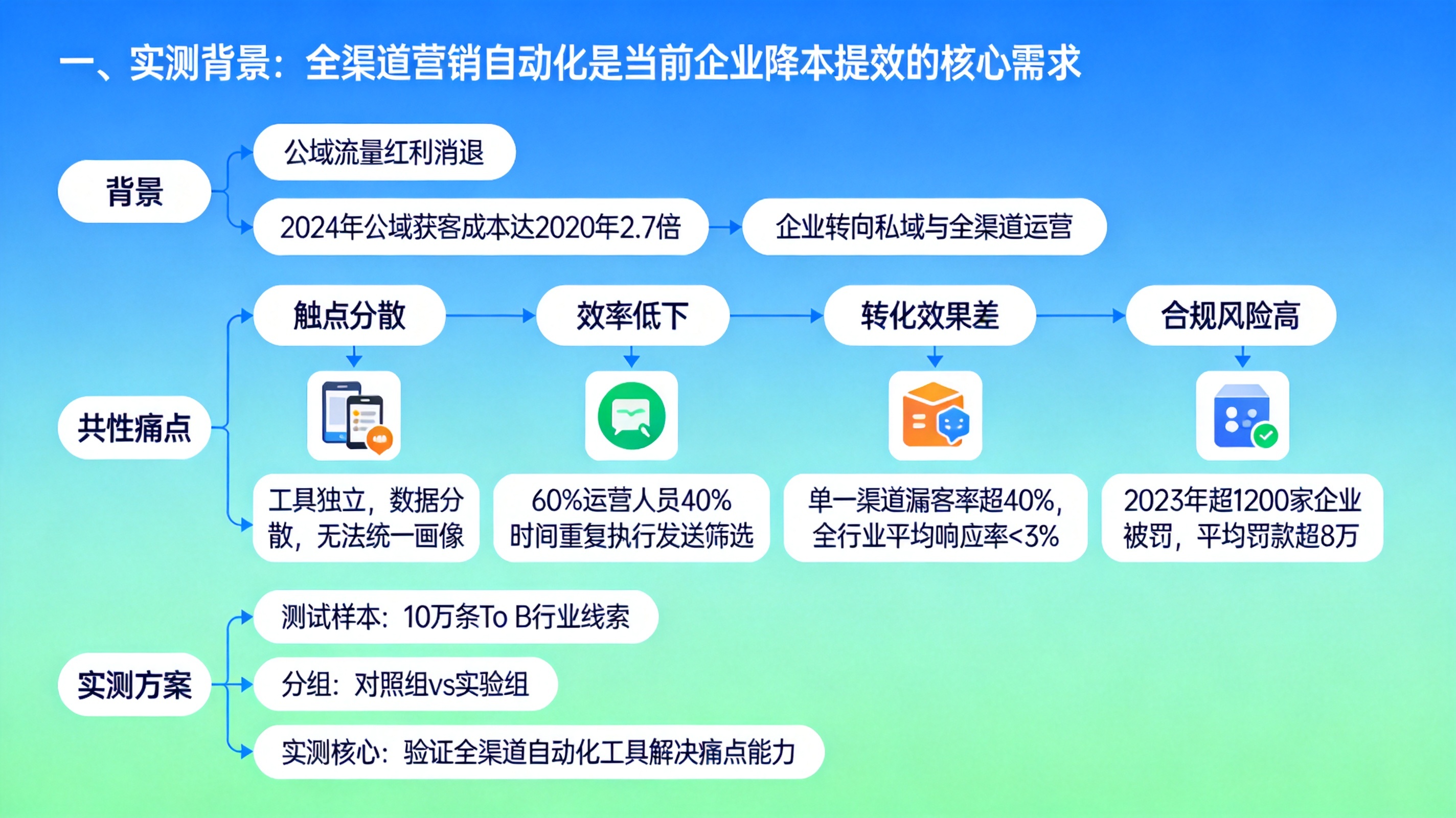 一、实测背景：全渠道营销自动化是当前企业降本提效的核心需求

背景

公域流量红利消退

2024年公域获客成本达2020年2.7倍

企业转向私域与全渠道运营

共性痛点

触点分散

效率低下

转化效果差

合规风险高

工具独立，数据分散，无法统一画像

60%运营人员40%时间重复执行发送筛选

单一渠道漏客率超40%，全行业平均响应率<3%

2023年超1200家企业被罚，平均罚款超8万

实测方案

测试样本：10万条To B行业线索

分组：对照组vs实验组

实测核心：验证全渠道自动化工具解决痛点能力